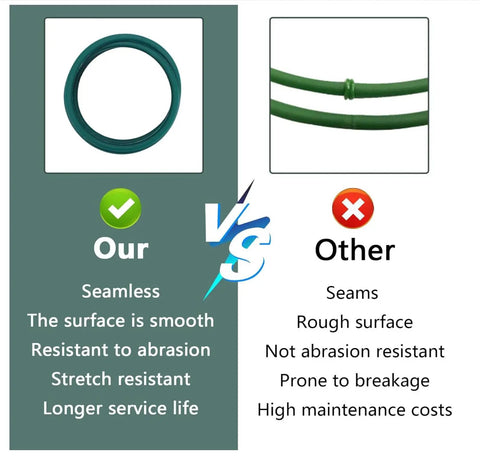 Our

Seamless
The surface is smooth
Resistant to abrasion
Stretch resistant
Longer service life

VS

Other

Seams
Rough surface
Not abrasion resistant
Prone to breakage
High maintenance costs